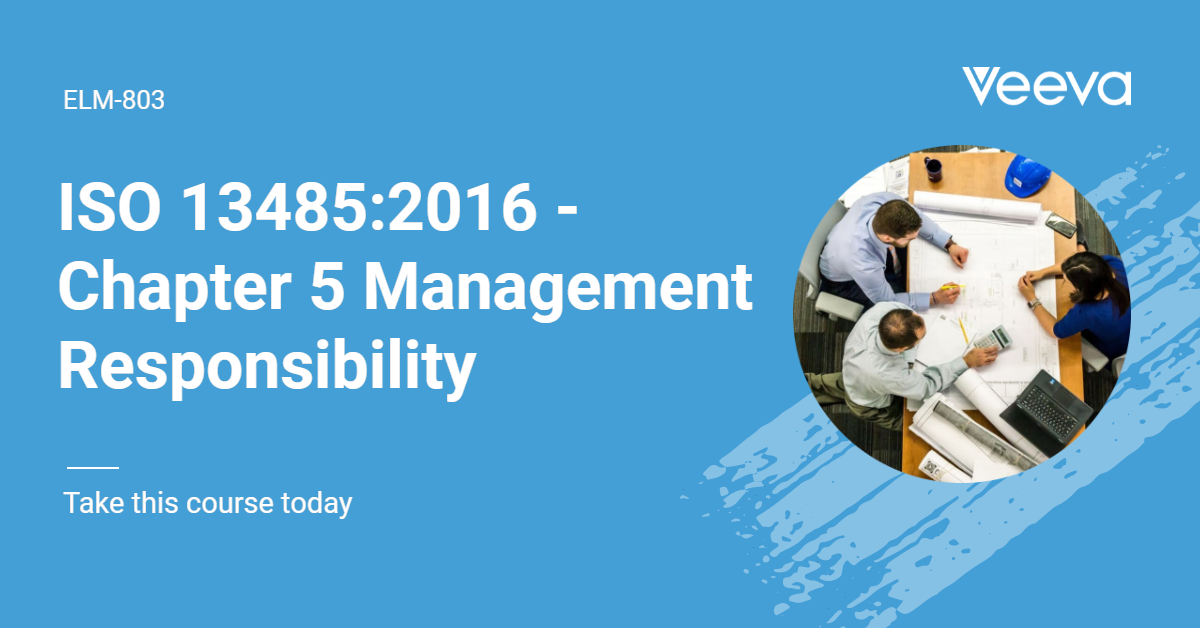 ELM-803

Veeva

ISO 13485:2016 - Chapter 5 Management Responsibility

Take this course today